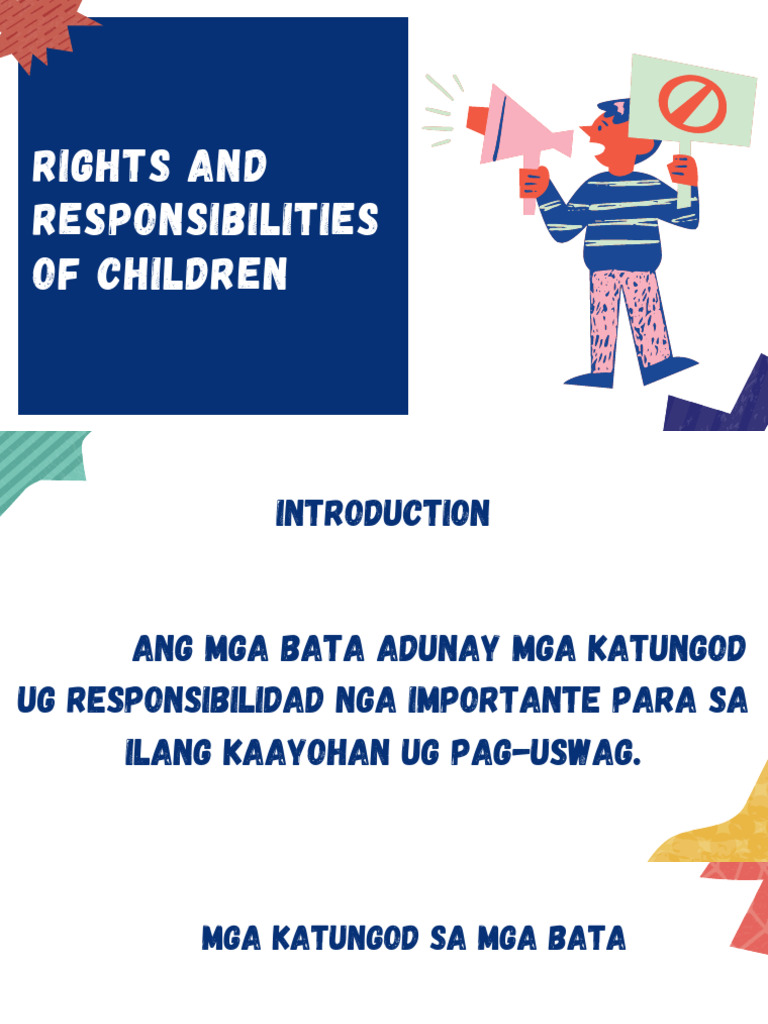 RIGHTS AND RESPONSIBILITIES OF CHILDREN

INTRODUCTION

ANG MGA BATA ADUNAY MGA KATUNGOD UG RESPONSIBILIDAD NGA IMPORTANTE PARA SA ILANG KAAYOHAN UG PAG-USWAG.

MGA KATUNGOD SA MGA BATA